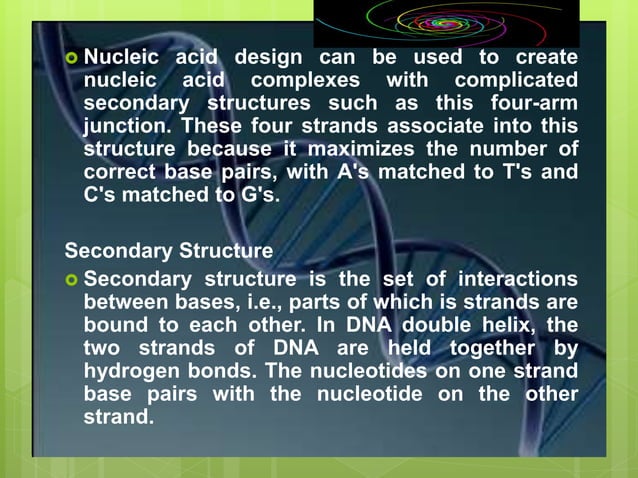 Nucleic acid design can be used to create nucleic acid complexes with complicated secondary structures such as this four-arm junction. These four strands associate into this structure because it maximizes the number of correct base pairs, with A's matched to T's and C's matched to G's.

Secondary Structure

Secondary structure is the set of interactions between bases, i.e., parts of which is strands are bound to each other. In DNA double helix, the two strands of DNA are held together by hydrogen bonds. The nucleotides on one strand base pairs with the nucleotide on the other strand.